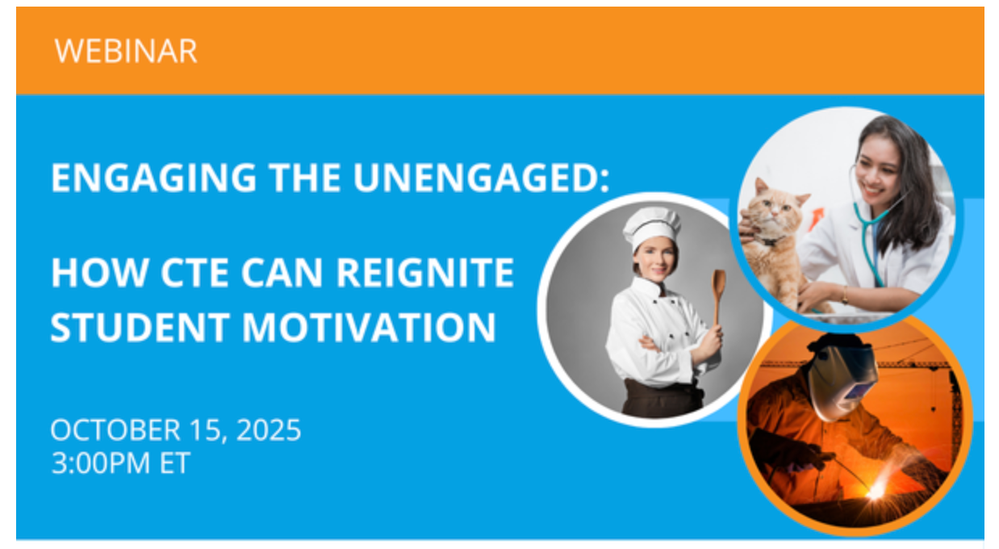 WEBINAR

ENGAGING THE UNENGAGED:

HOW CTE CAN REIGNITE STUDENT MOTIVATION

OCTOBER 15, 2025
3:00PM ET